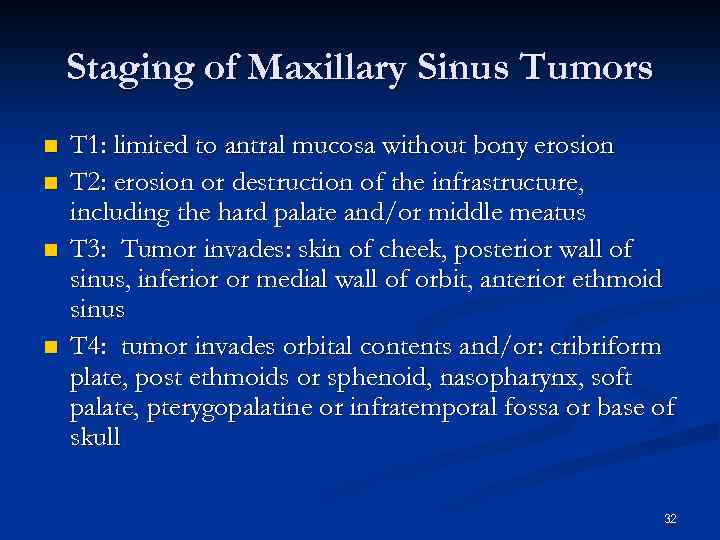 Staging of Maxillary Sinus Tumors

T1: limited to antral mucosa without bony erosion

T2: erosion or destruction of the infrastructure, including the hard palate and/or middle meatus

T3: Tumor invades: skin of cheek, posterior wall of sinus, inferior or medial wall of orbit, anterior ethmoid sinus

T4: tumor invades orbital contents and/or: cribriform plate, post ethmoids or sphenoid, nasopharynx, soft palate, pterygopalatine or infratemporal fossa or base of skull

32